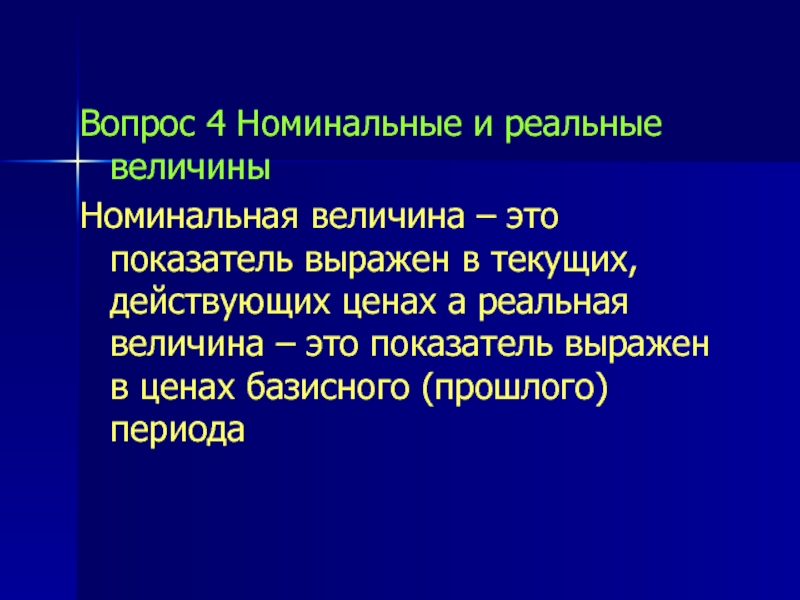 Вопрос 4 Номинальные и реальные величины

Номинальная величина – это показатель выражен в текущих, действующих ценах а реальная величина – это показатель выражен в ценах базисного (прошлого) периода